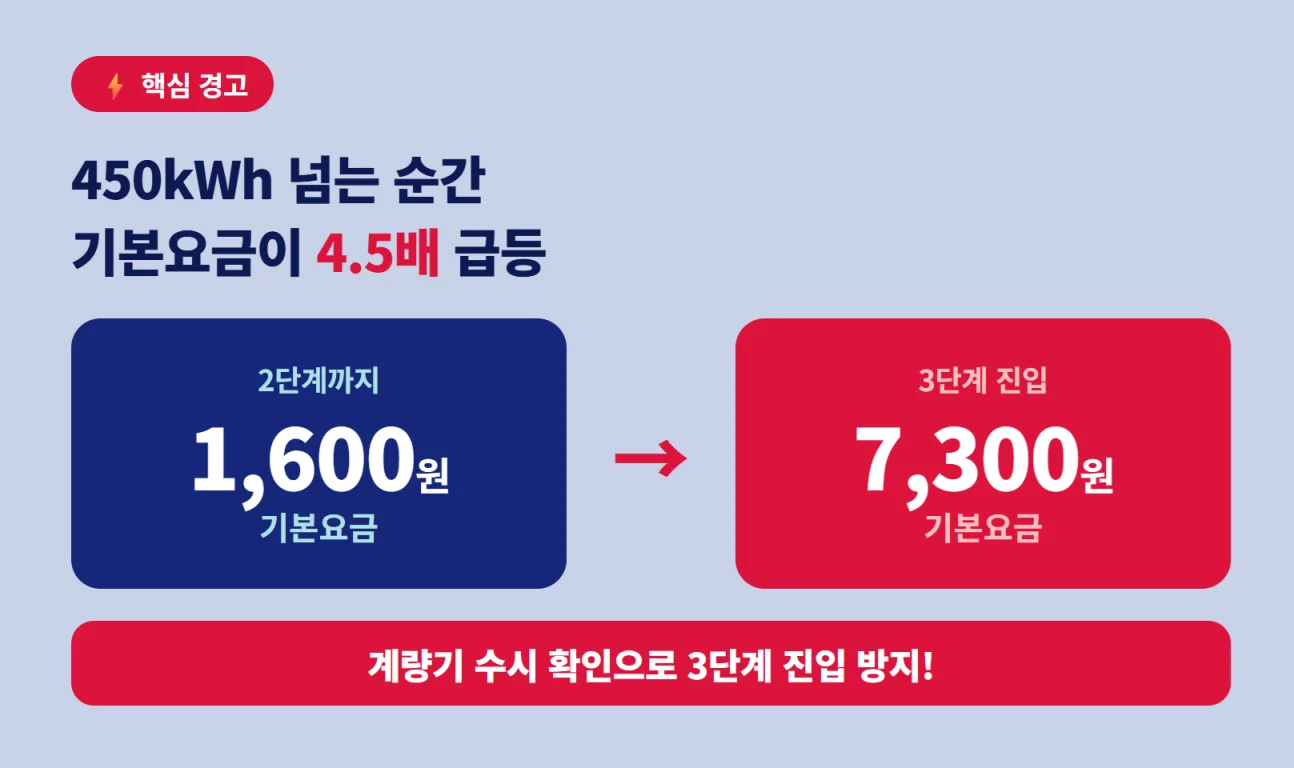 핵심 경고

450kWh 넘는 순간
기본요금이 4.5배 급등

2단계까지
1,600원
기본요금

→

3단계 진입
7,300원
기본요금

계량기 수시 확인으로 3단계 진입 방지!